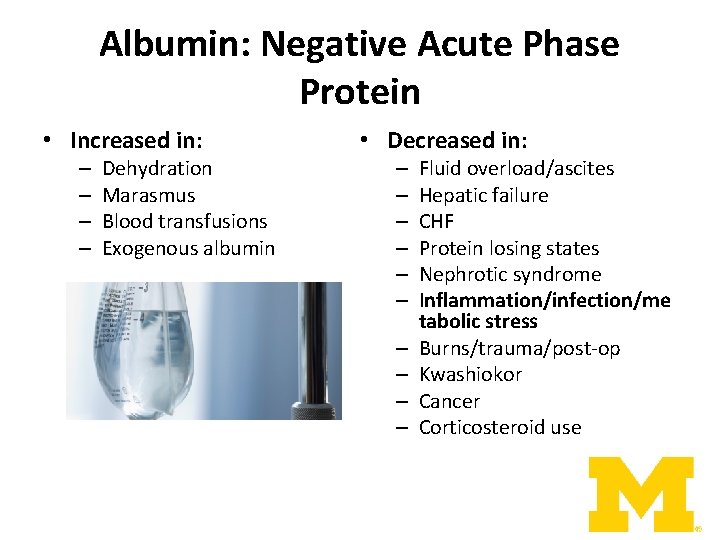 Albumin: Negative Acute Phase Protein

• Increased in:
– Dehydration
– Marasmus
– Blood transfusions
– Exogenous albumin

• Decreased in:
– Fluid overload/ascites
– Hepatic failure
– CHF
– Protein losing states
– Nephrotic syndrome
– Inflammation/infection/metabolic stress
– Burns/trauma/post-op
– Kwashiokor
– Cancer
– Corticosteroid use

M